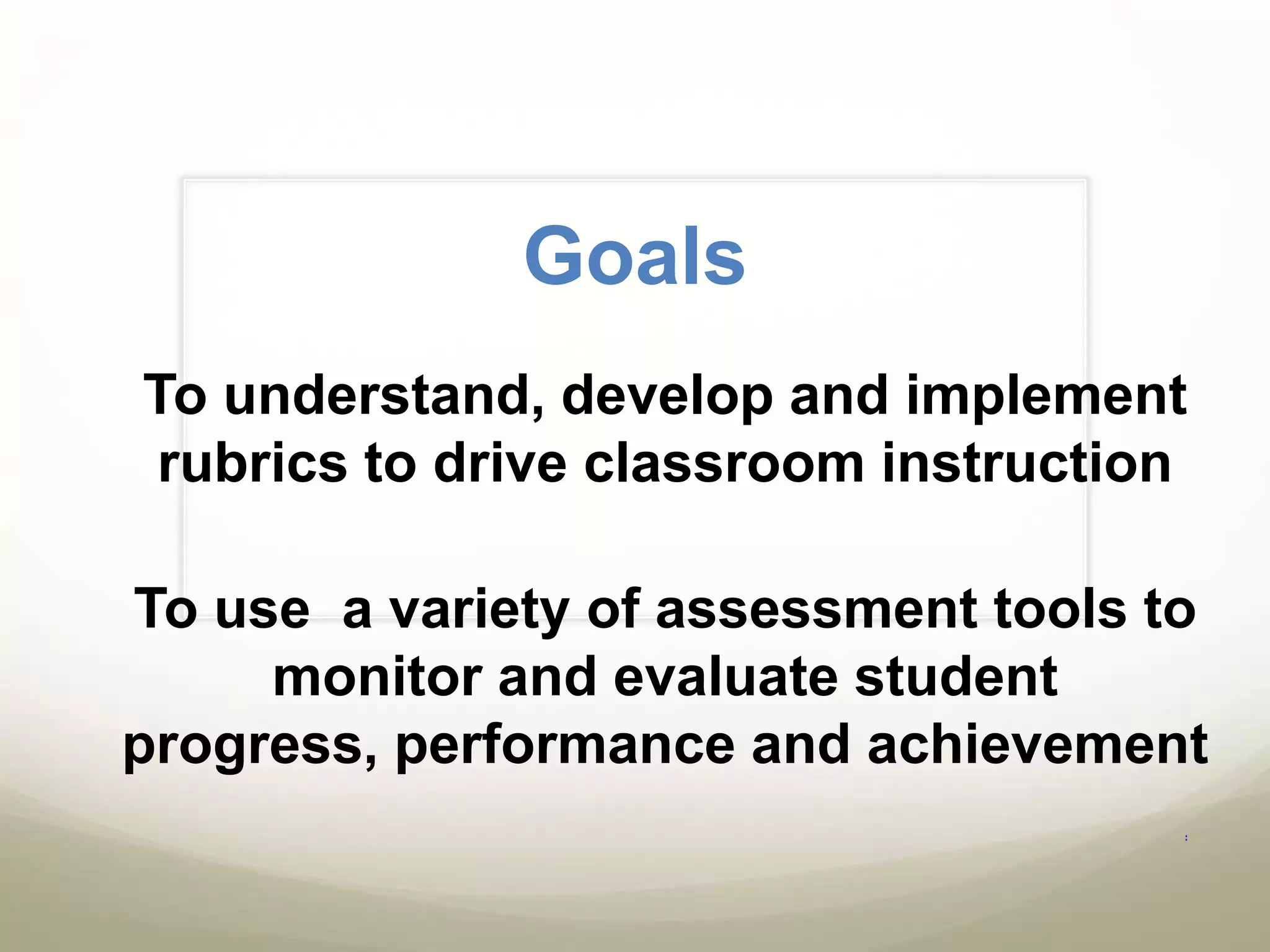 Goals

To understand, develop and implement rubrics to drive classroom instruction

To use  a variety of assessment tools to monitor and evaluate student progress, performance and achievement